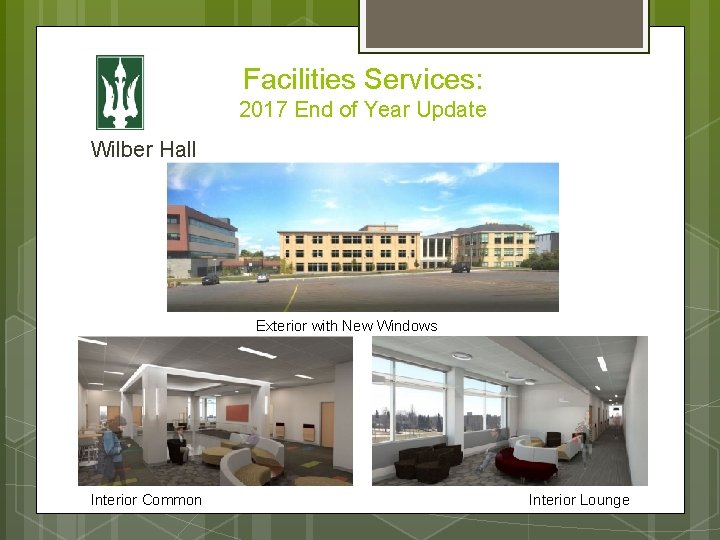 Facilities Services:
2017 End of Year Update

Wilber Hall

Exterior with New Windows

Interior Common

Interior Lounge